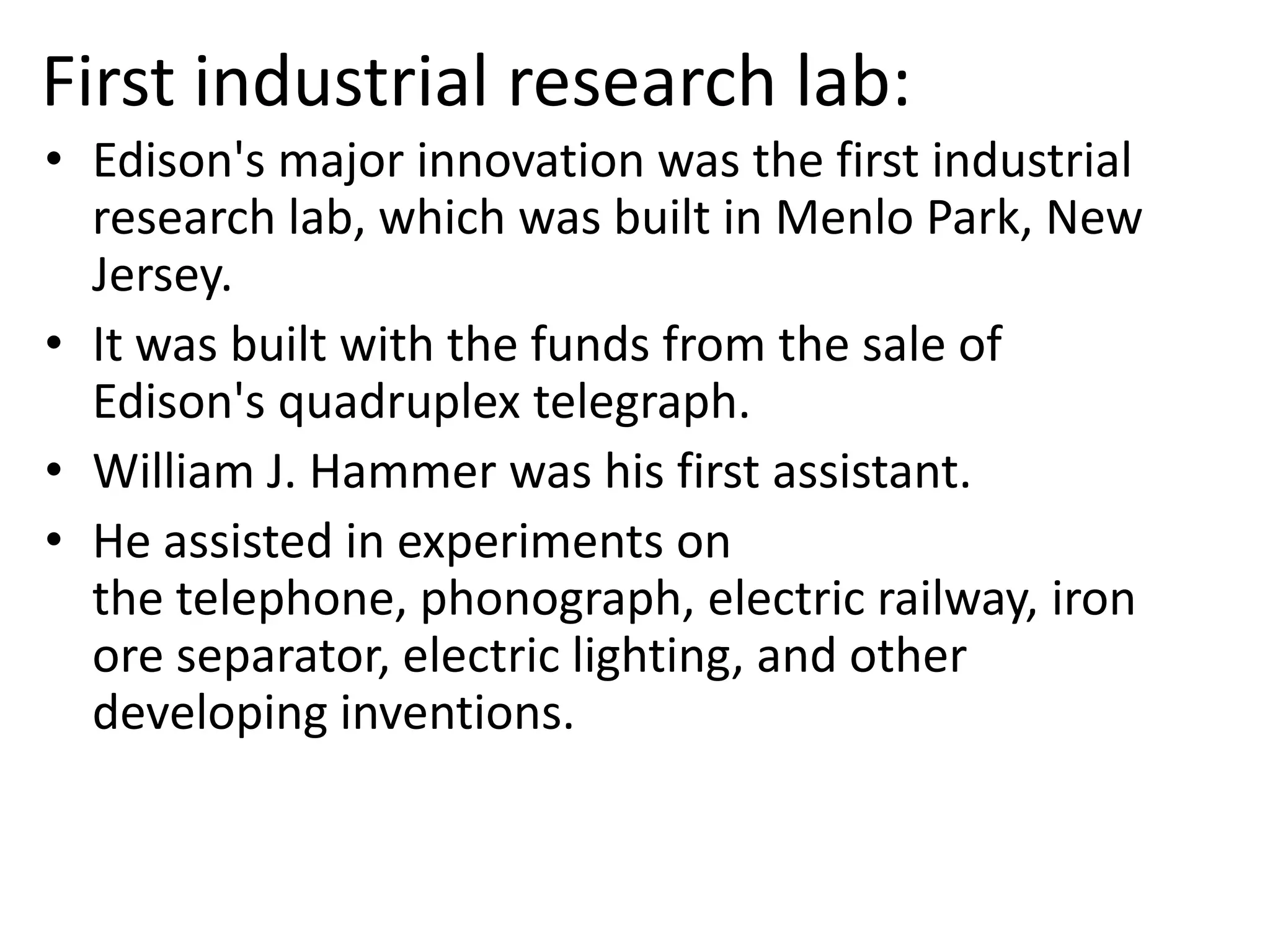 First industrial research lab:

• Edison's major innovation was the first industrial research lab, which was built in Menlo Park, New Jersey.
• It was built with the funds from the sale of Edison's quadruplex telegraph.
• William J. Hammer was his first assistant.
• He assisted in experiments on the telephone, phonograph, electric railway, iron ore separator, electric lighting, and other developing inventions.